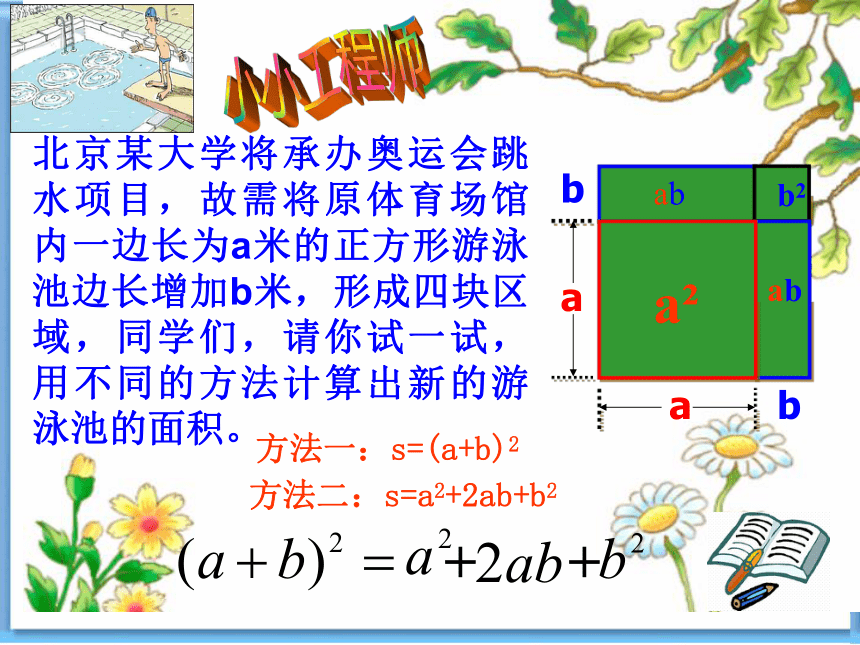 小小工程师

北京某大学将承办奥运会跳水项目，故需将原体育场馆内一边长为a米的正方形游泳池边长增加b米，形成四块区域，同学们，请你试一试，用不同的方法计算出新的游泳池的面积。

b
ab
$b^2$
a
$a^2$
ab
a
b

方法一：$s=(a+b)^2$
方法二：$s=a^2+2ab+b^2$

$(a+b)^2=a^2+2ab+b^2$